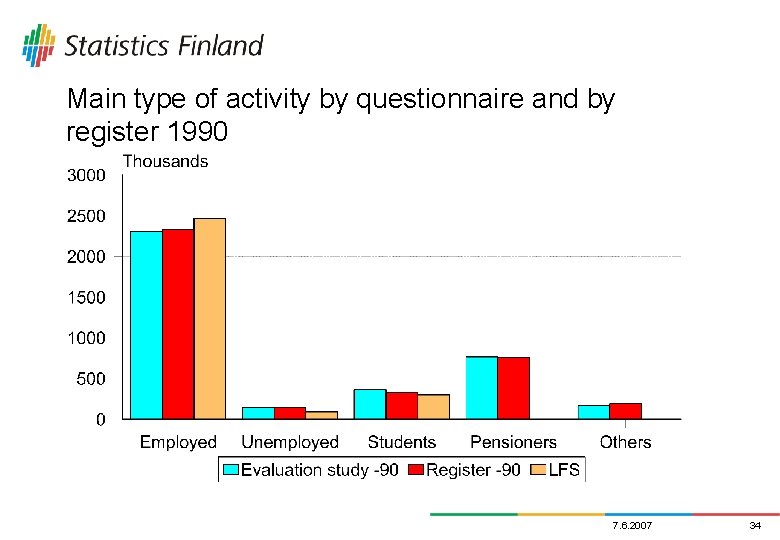 Statistics Finland

Main type of activity by questionnaire and by register 1990

Thousands

3000
2500
2000
1500
1000
500
0

Employed
Unemployed
Students
Pensioners
Others

Evaluation study -90
Register -90
LFS

7.6.2007

34